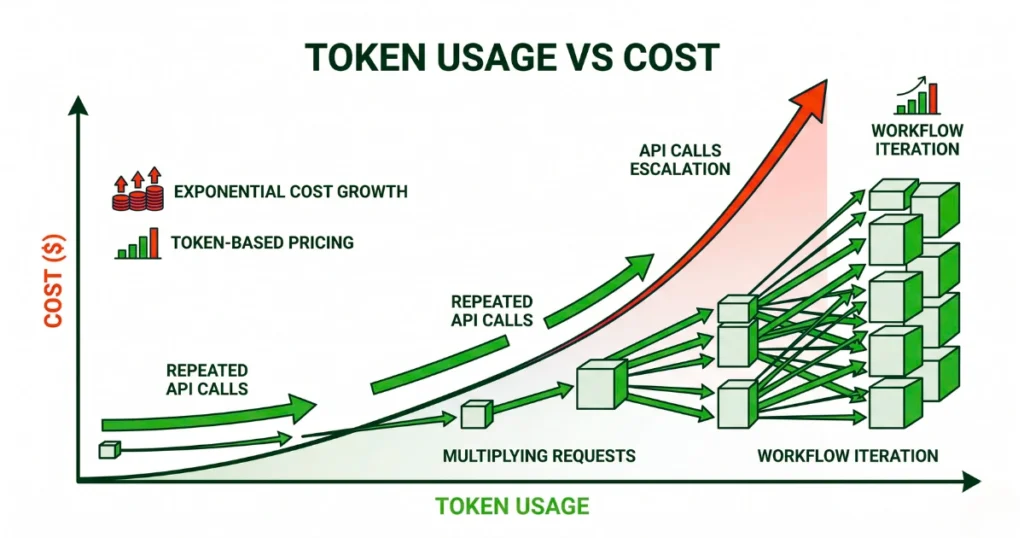 TOKEN USAGE VS COST

COST ($)

EXPONENTIAL COST GROWTH

TOKEN-BASED PRICING

REPEATED API CALLS

REPEATED API CALLS

API CALLS ESCALATION

WORKFLOW ITERATION

MULTIPLYING REQUESTS

WORKFLOW ITERATION

TOKEN USAGE